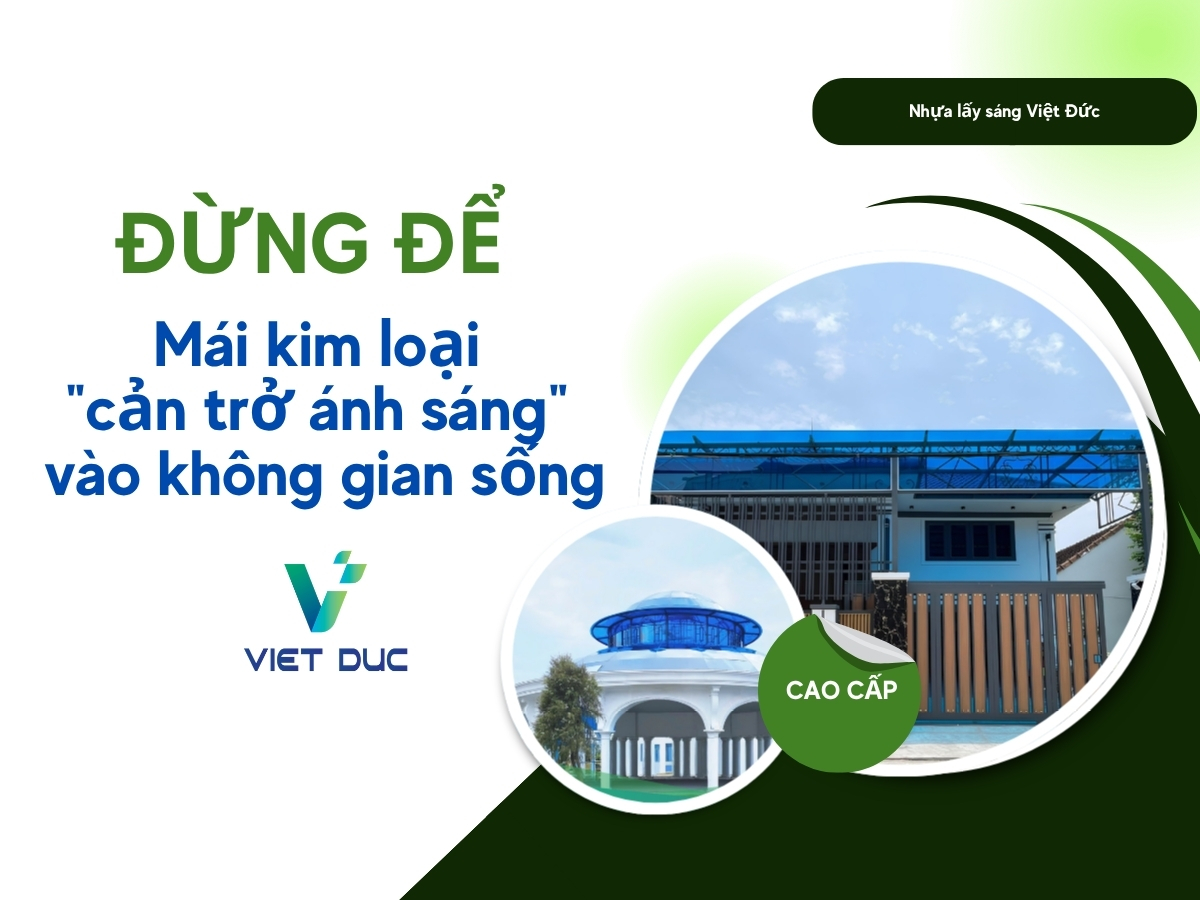 Nhựa lấy sáng Việt Đức

ĐỪNG ĐỂ

Mái kim loại "cản trở ánh sáng" vào không gian sống

VIET DUC

CAO CẤP